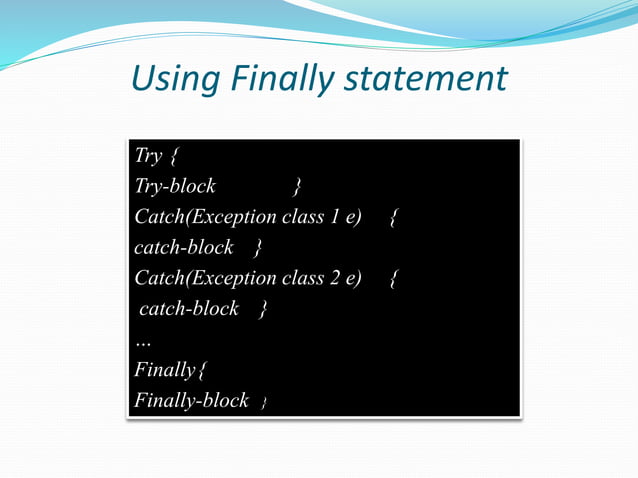 Using Finally statement

Try {
Try-block }
Catch(Exception class 1 e) {
catch-block }
Catch(Exception class 2 e) {
catch-block }
...
Finally{
Finally-block }